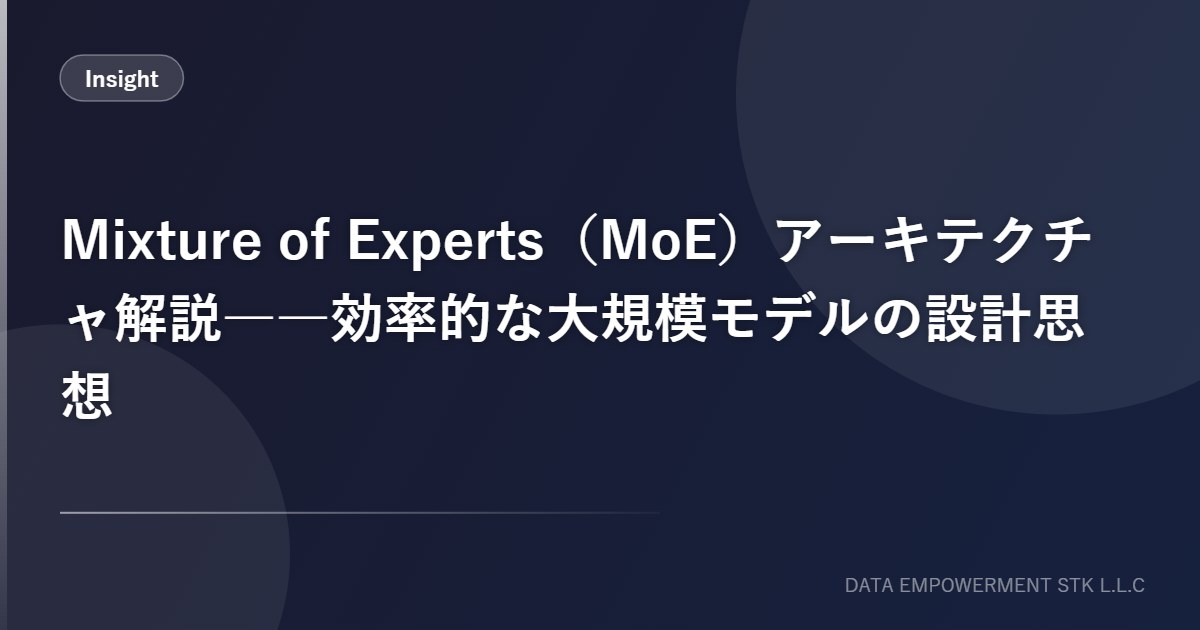 Insight

Mixture of Experts（MoE）アーキテクチャ解説——効率的な大規模モデルの設計思想

DATA EMPOWERMENT STK L.L.C